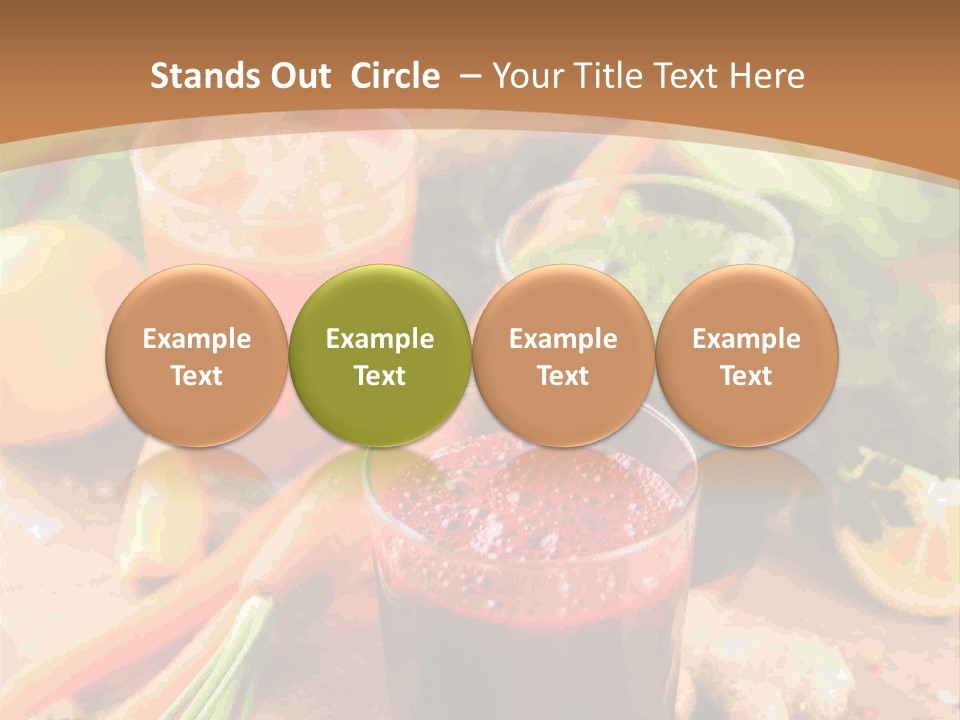 Stands Out Circle – Your Title Text Here

Example Text

Example Text

Example Text

Example Text